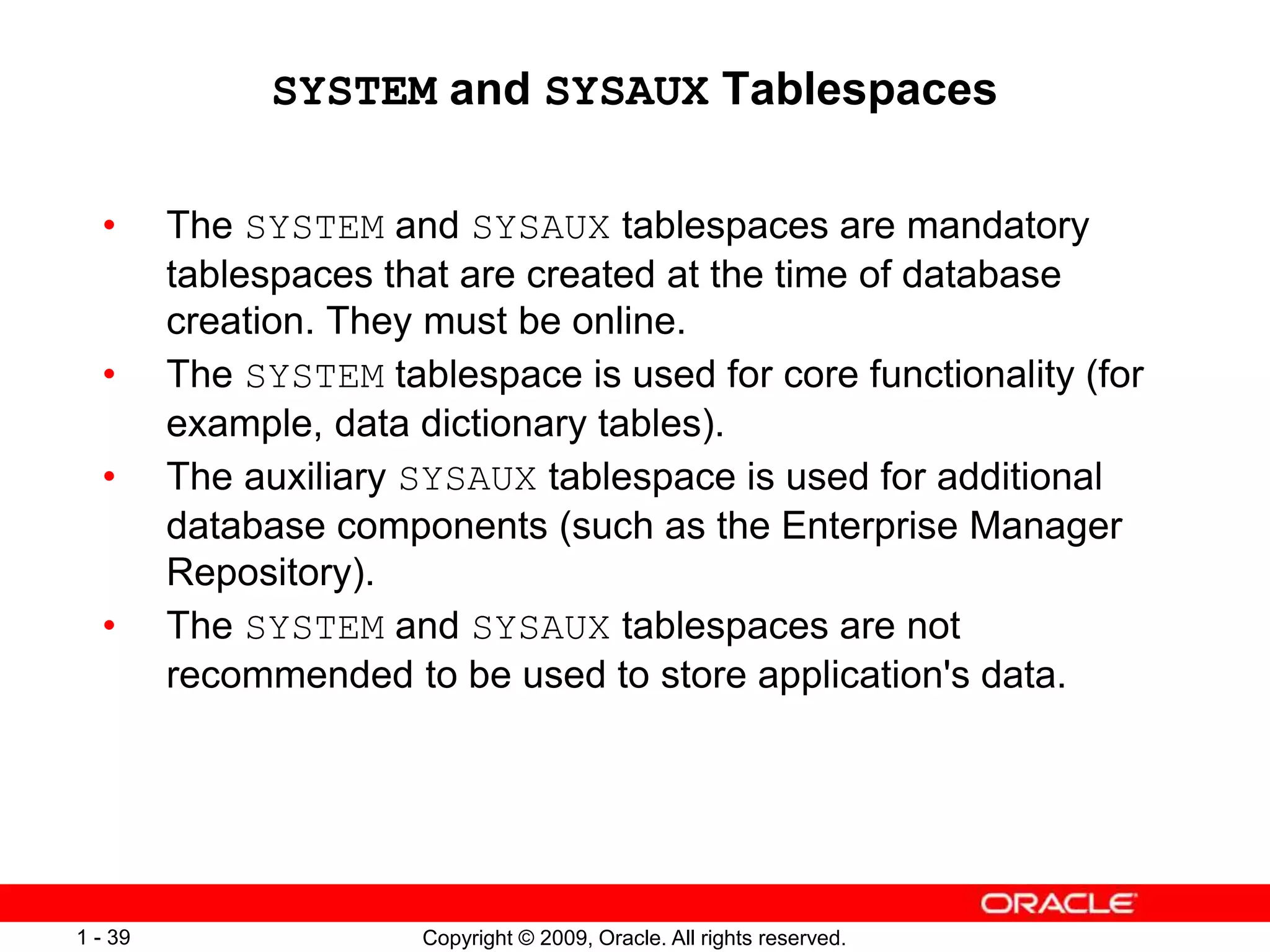 SYSTEM and SYSAUX Tablespaces

• The SYSTEM and SYSAUX tablespaces are mandatory tablespaces that are created at the time of database creation. They must be online.
• The SYSTEM tablespace is used for core functionality (for example, data dictionary tables).
• The auxiliary SYSAUX tablespace is used for additional database components (such as the Enterprise Manager Repository).
• The SYSTEM and SYSAUX tablespaces are not recommended to be used to store application's data.

ORACLE

1 - 39

Copyright © 2009, Oracle. All rights reserved.